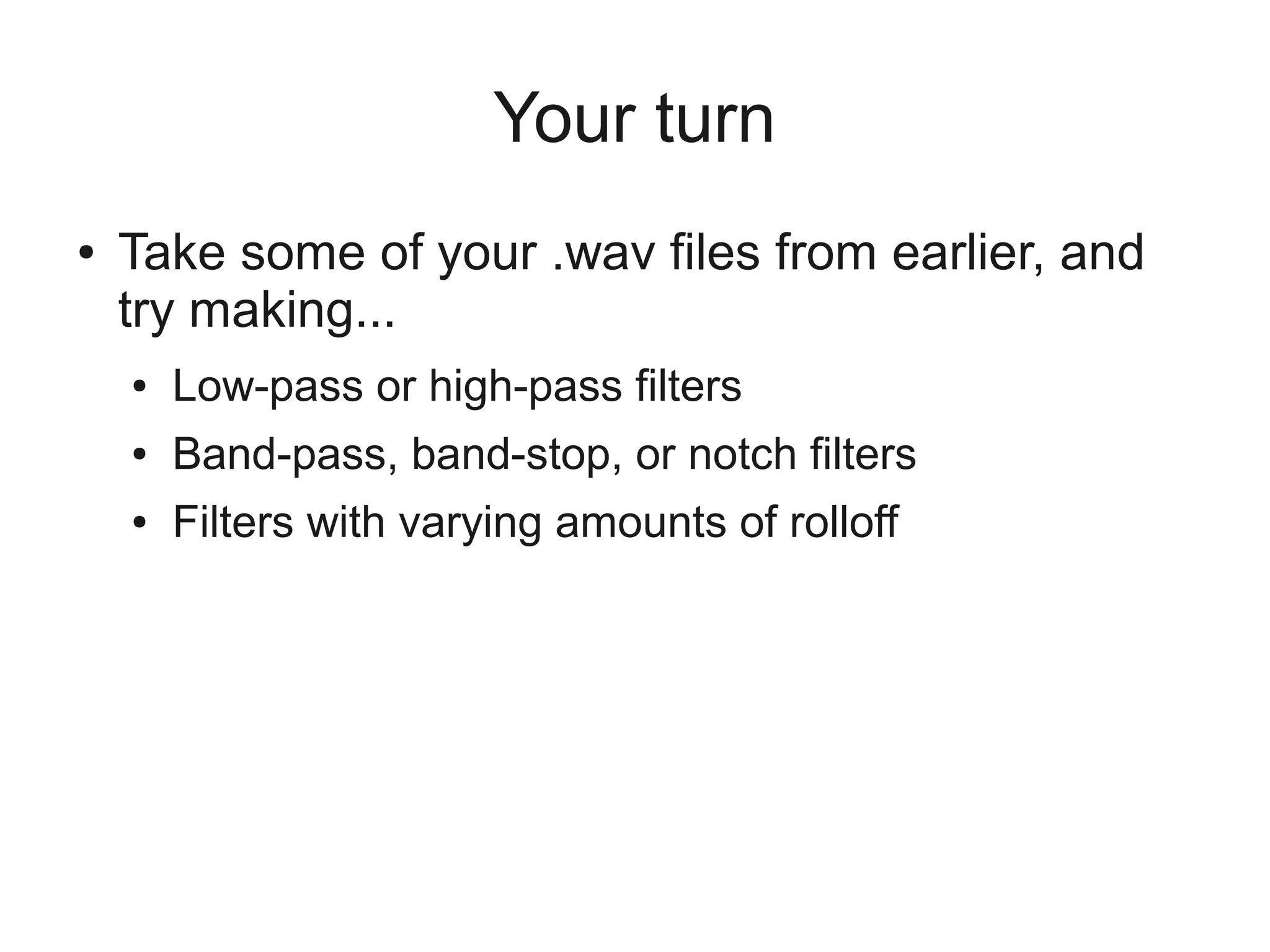 Your turn

• Take some of your .wav files from earlier, and try making...
  • Low-pass or high-pass filters
  • Band-pass, band-stop, or notch filters
  • Filters with varying amounts of rolloff